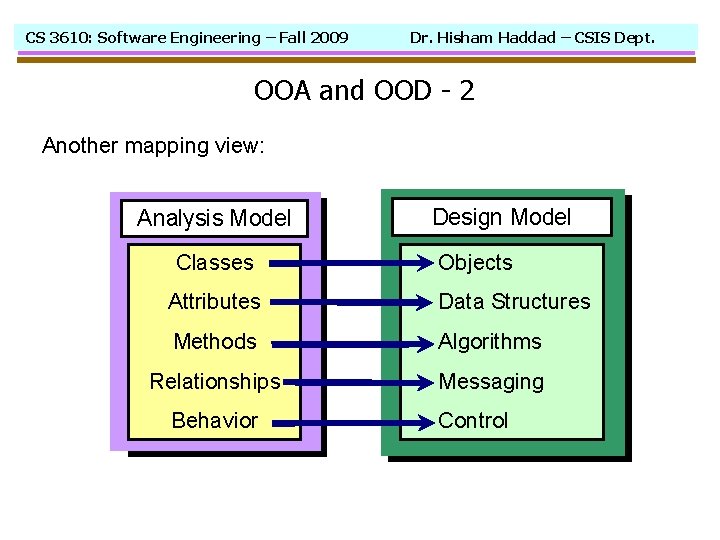 CS 3610: Software Engineering – Fall 2009

Dr. Hisham Haddad – CSIS Dept.

OOA and OOD - 2

Another mapping view:

Analysis Model

Classes
Attributes
Methods
Relationships
Behavior

Design Model

Objects
Data Structures
Algorithms
Messaging
Control